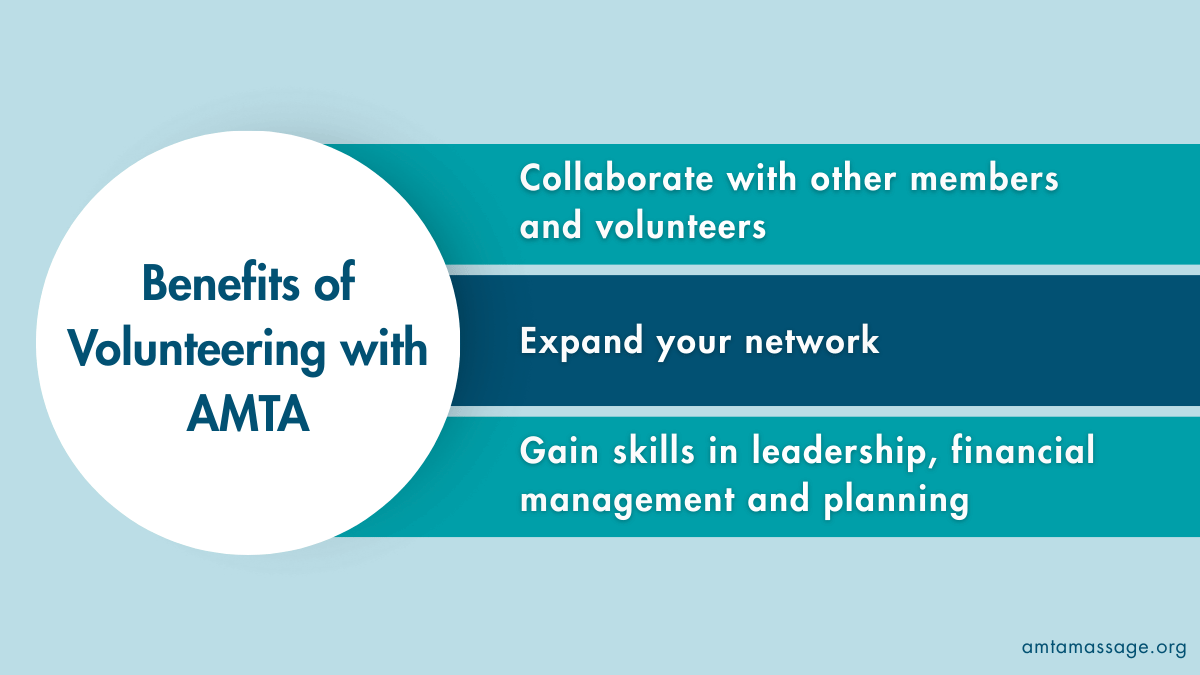 Benefits of Volunteering with AMTA

Collaborate with other members and volunteers

Expand your network

Gain skills in leadership, financial management and planning

amtamassage.org